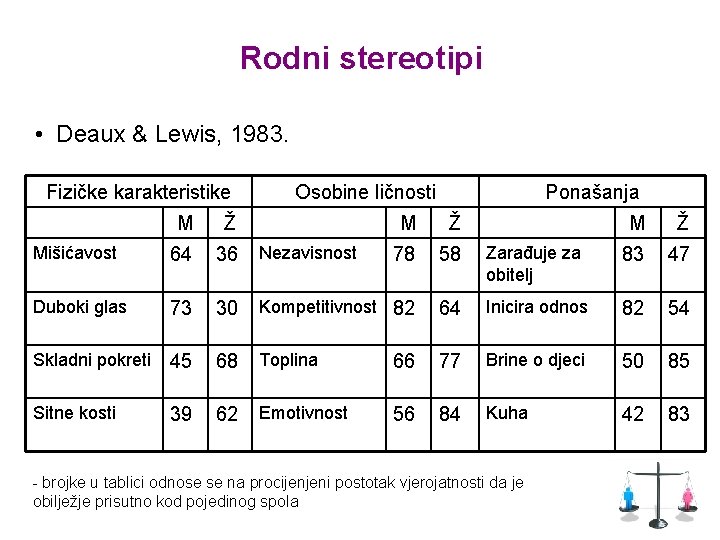 Rodni stereotipi

• Deaux & Lewis, 1983.

| Fizičke karakteristike | | | Osobine ličnosti | | | Ponašanja | | |
|---|---|---|---|---|---|---|---|---|
| | M | Ž | | M | Ž | | M | Ž |
| Mišićavost | 64 | 36 | Nezavisnost | 78 | 58 | Zarađuje za obitelj | 83 | 47 |
| Duboki glas | 73 | 30 | Kompetitivnost | 82 | 64 | Inicira odnos | 82 | 54 |
| Skladni pokreti | 45 | 68 | Toplina | 66 | 77 | Brine o djeci | 50 | 85 |
| Sitne kosti | 39 | 62 | Emotivnost | 56 | 84 | Kuha | 42 | 83 |

- brojke u tablici odnose se na procijenjeni postotak vjerojatnosti da je obilježje prisutno kod pojedinog spola